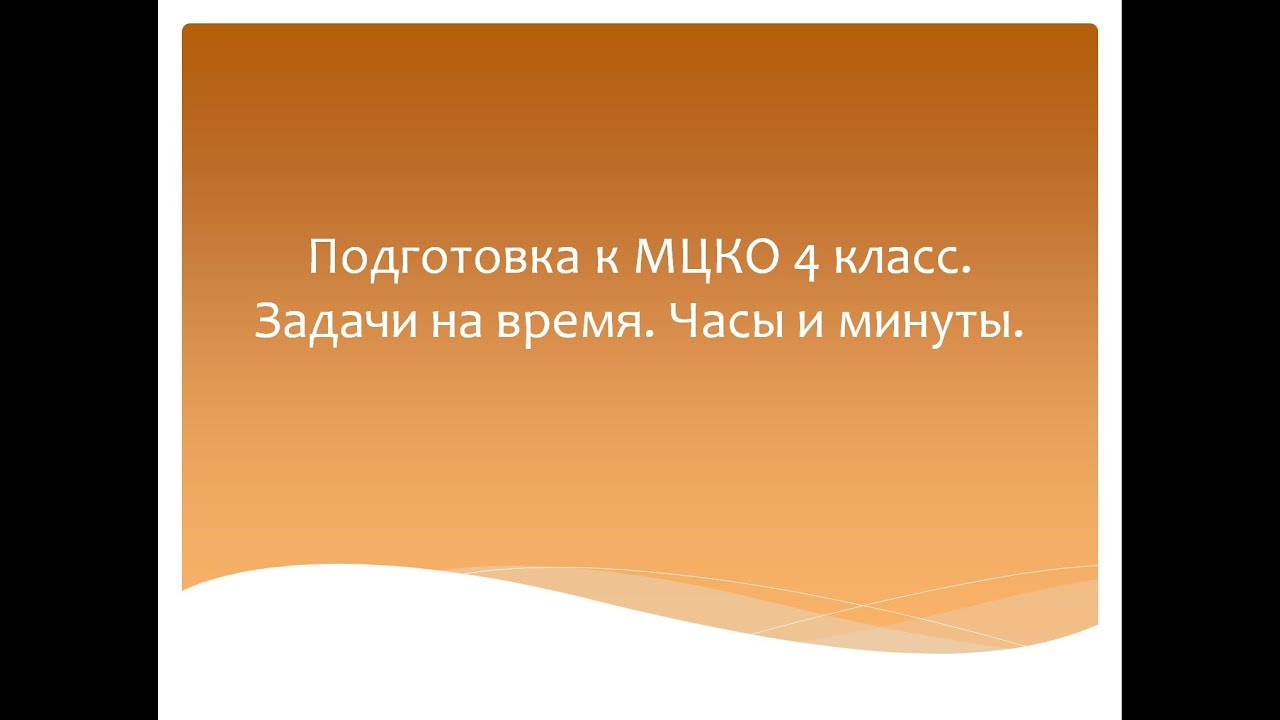 Подготовка к МЦКО 4 класс. Задачи на время. Часы и минуты.